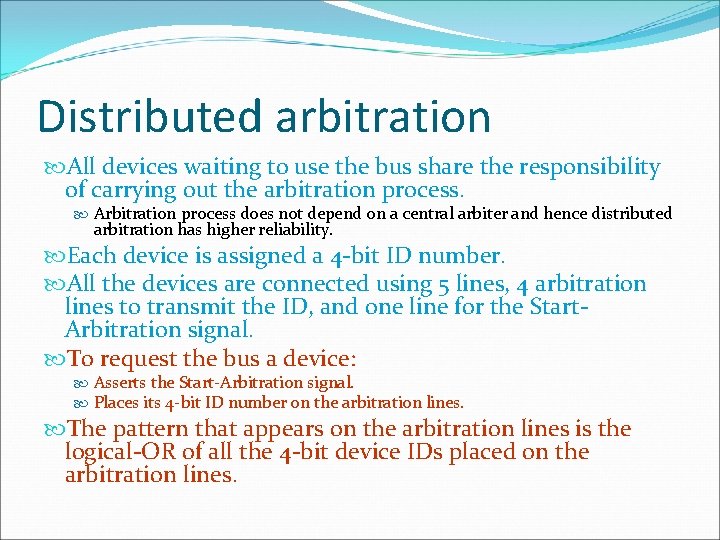 Distributed arbitration

All devices waiting to use the bus share the responsibility of carrying out the arbitration process.

Arbitration process does not depend on a central arbiter and hence distributed arbitration has higher reliability.

Each device is assigned a 4-bit ID number.

All the devices are connected using 5 lines, 4 arbitration lines to transmit the ID, and one line for the Start-Arbitration signal.

To request the bus a device:

Asserts the Start-Arbitration signal.

Places its 4-bit ID number on the arbitration lines.

The pattern that appears on the arbitration lines is the logical-OR of all the 4-bit device IDs placed on the arbitration lines.